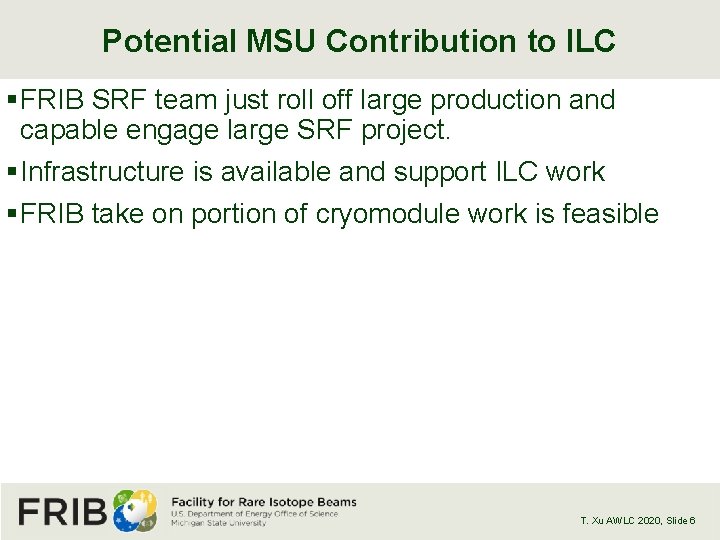 Potential MSU Contribution to ILC

▪ FRIB SRF team just roll off large production and capable engage large SRF project.

▪ Infrastructure is available and support ILC work

▪ FRIB take on portion of cryomodule work is feasible

FRIB

Facility for Rare Isotope Beams
U.S. Department of Energy Office of Science
Michigan State University

T. Xu AWLC 2020, Slide 6